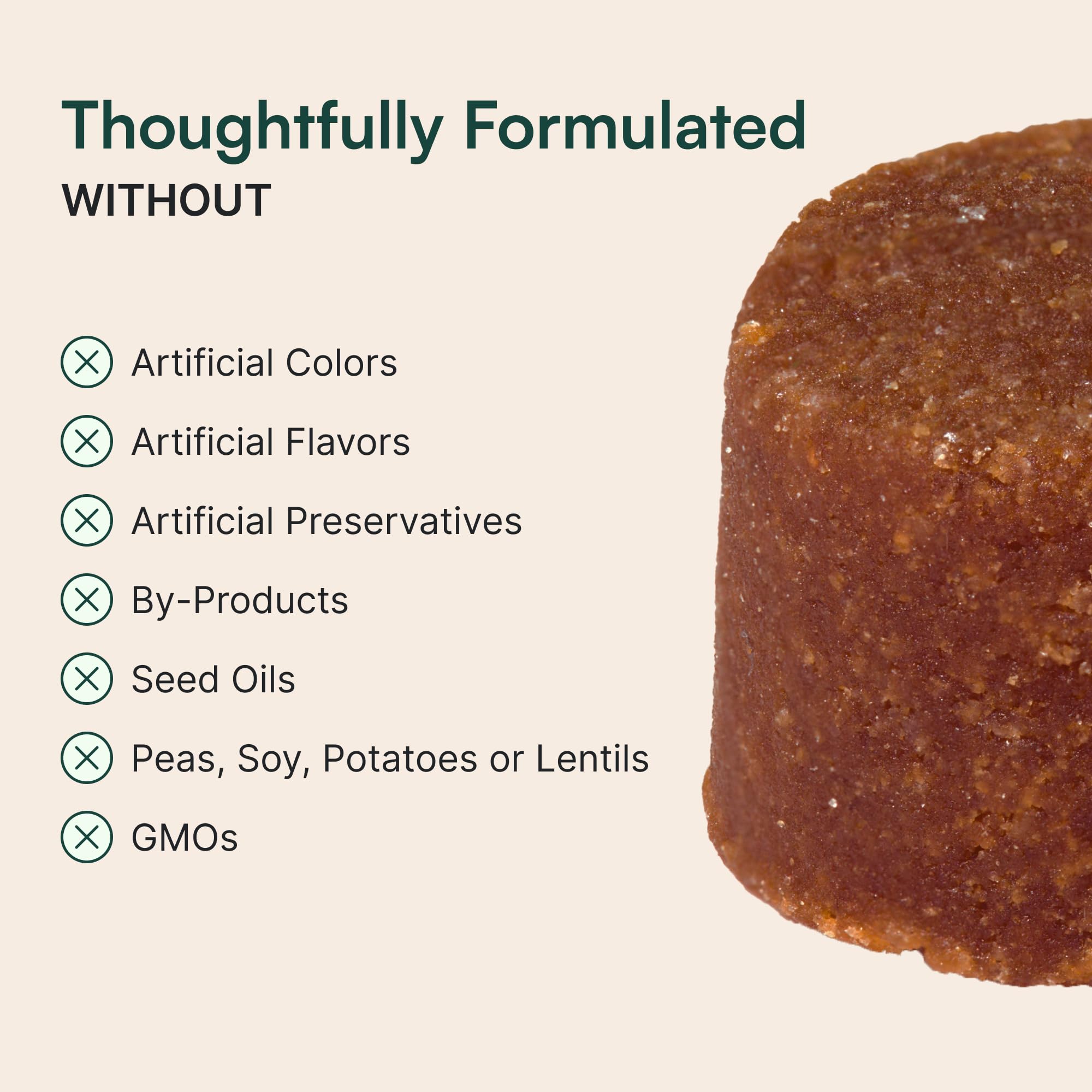 Thoughtfully Formulated
WITHOUT

Artificial Colors
Artificial Flavors
Artificial Preservatives
By-Products
Seed Oils
Peas, Soy, Potatoes or Lentils
GMOs